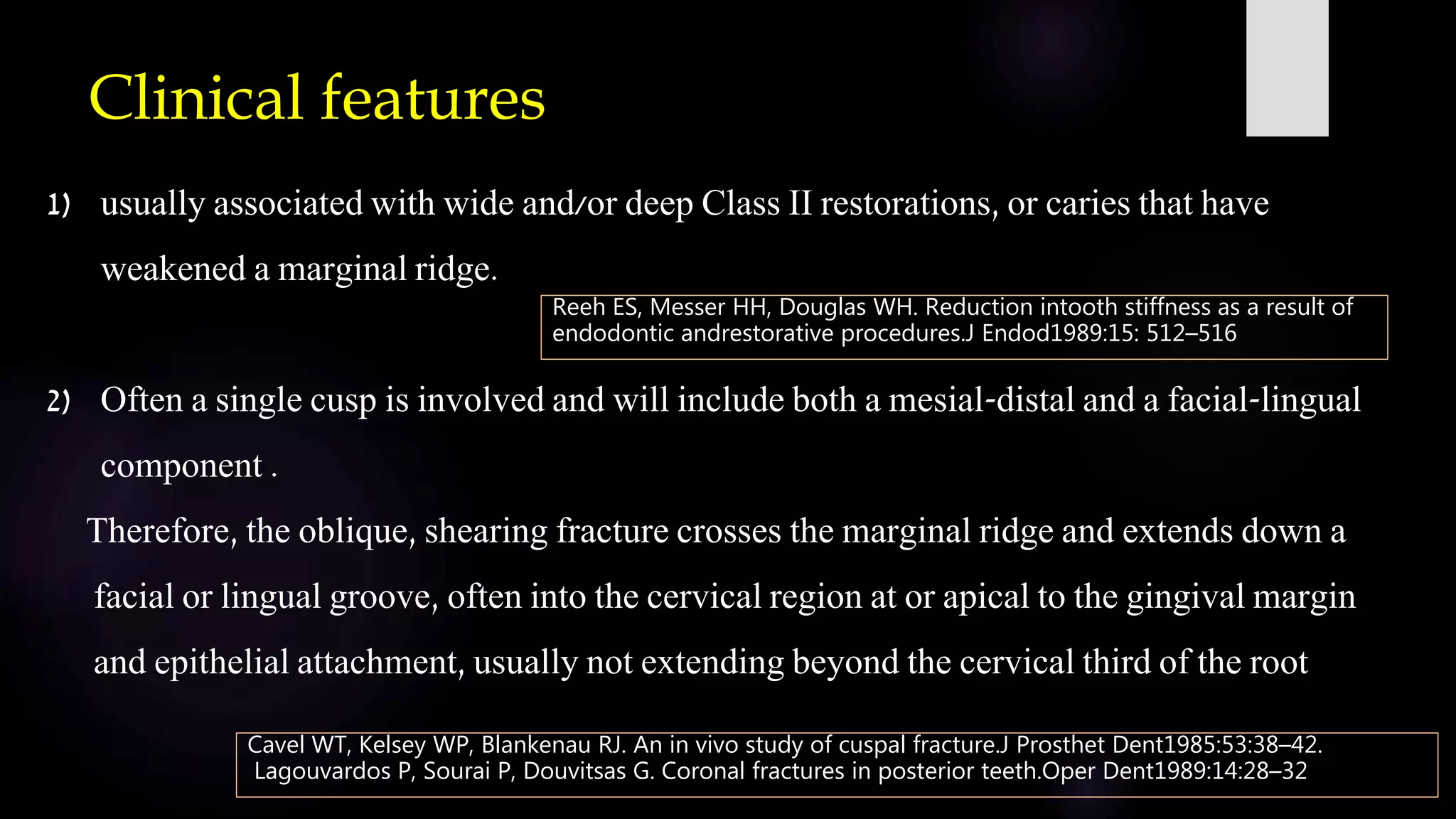 Clinical features

1) usually associated with wide and/or deep Class II restorations, or caries that have weakened a marginal ridge.

Reeh ES, Messer HH, Douglas WH. Reduction intooth stiffness as a result of endodontic andrestorative procedures.J Endod1989:15: 512–516

2) Often a single cusp is involved and will include both a mesial-distal and a facial-lingual component .

Therefore, the oblique, shearing fracture crosses the marginal ridge and extends down a facial or lingual groove, often into the cervical region at or apical to the gingival margin and epithelial attachment, usually not extending beyond the cervical third of the root

Cavel WT, Kelsey WP, Blankenau RJ. An in vivo study of cuspal fracture.J Prosthet Dent1985:53:38–42.
Lagouvardos P, Sourai P, Douvitsas G. Coronal fractures in posterior teeth.Oper Dent1989:14:28–32